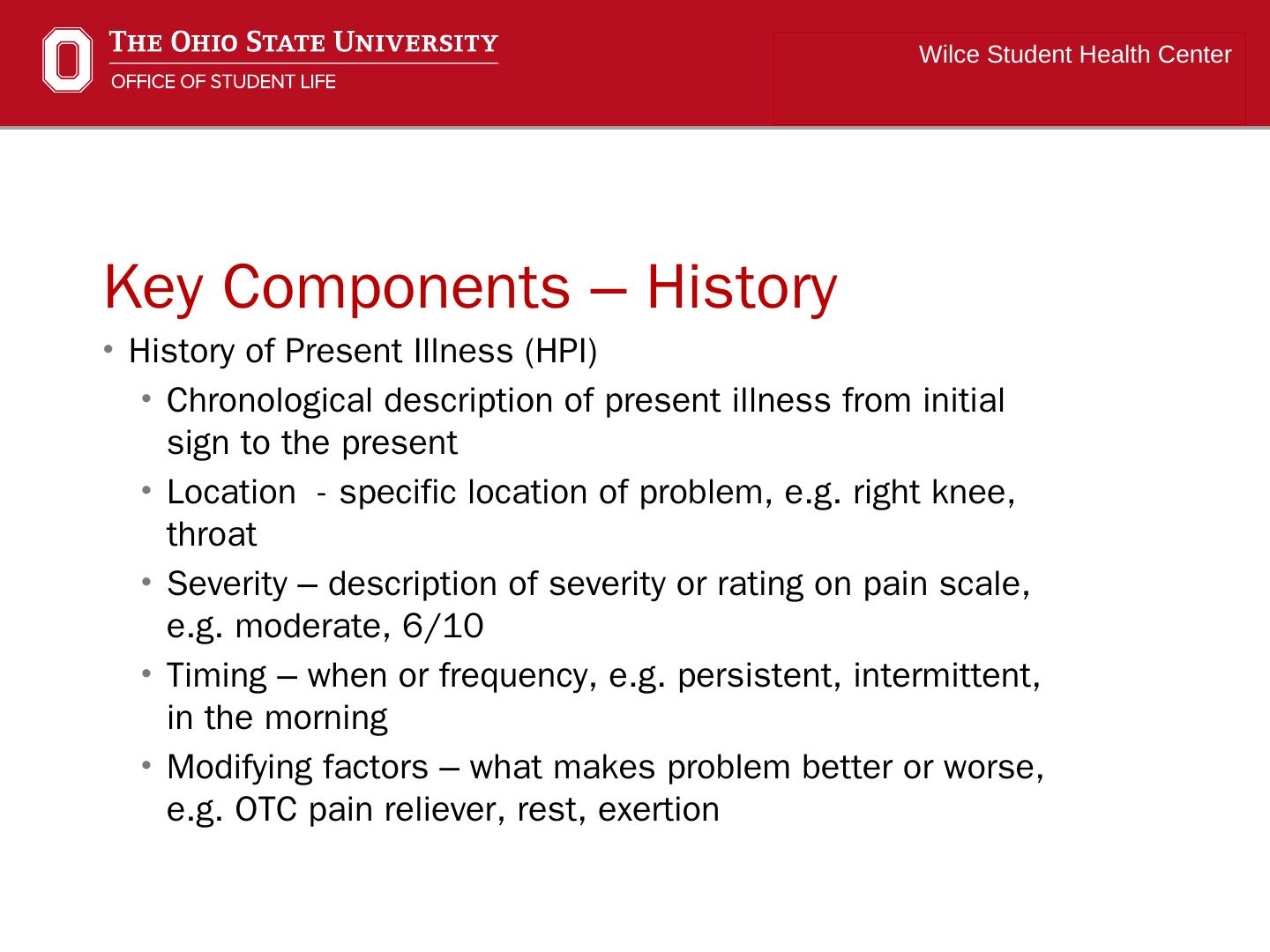 THE OHIO STATE UNIVERSITY
OFFICE OF STUDENT LIFE

Wilce Student Health Center

Key Components – History

• History of Present Illness (HPI)
  • Chronological description of present illness from initial sign to the present
  • Location - specific location of problem, e.g. right knee, throat
  • Severity – description of severity or rating on pain scale, e.g. moderate, 6/10
  • Timing – when or frequency, e.g. persistent, intermittent, in the morning
  • Modifying factors – what makes problem better or worse, e.g. OTC pain reliever, rest, exertion